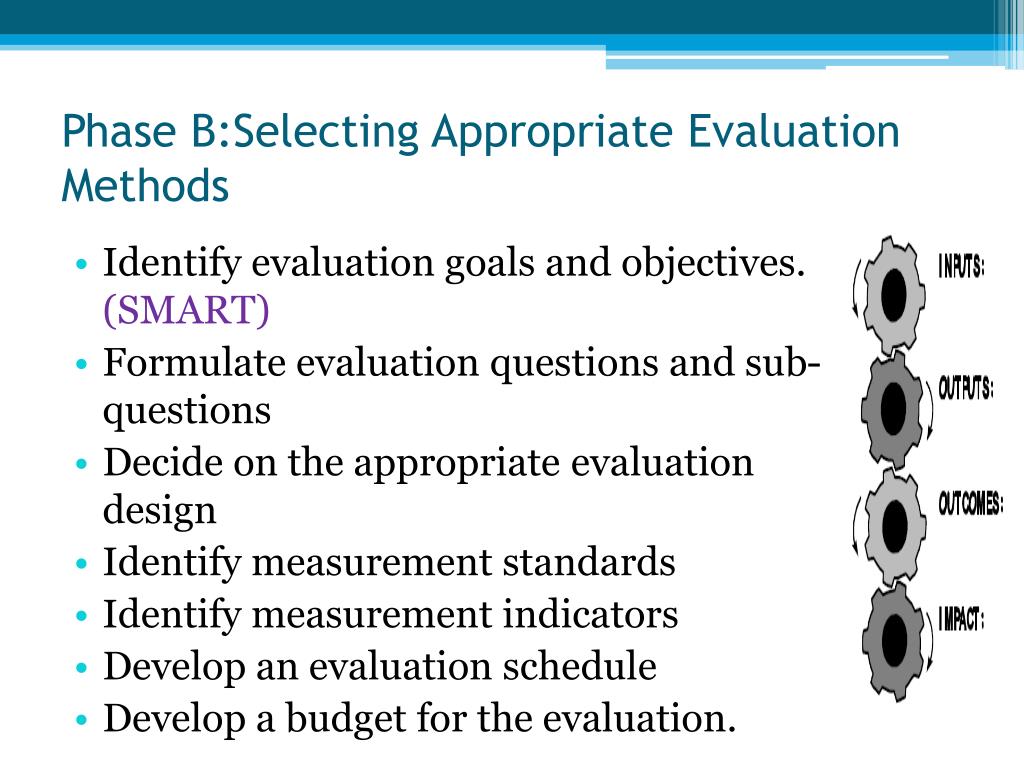 Phase B:Selecting Appropriate Evaluation Methods

• Identify evaluation goals and objectives. (SMART)
• Formulate evaluation questions and sub-questions
• Decide on the appropriate evaluation design
• Identify measurement standards
• Identify measurement indicators
• Develop an evaluation schedule
• Develop a budget for the evaluation.

INPUTS:
OUTPUTS:
OUTCOMES:
IMPACT: